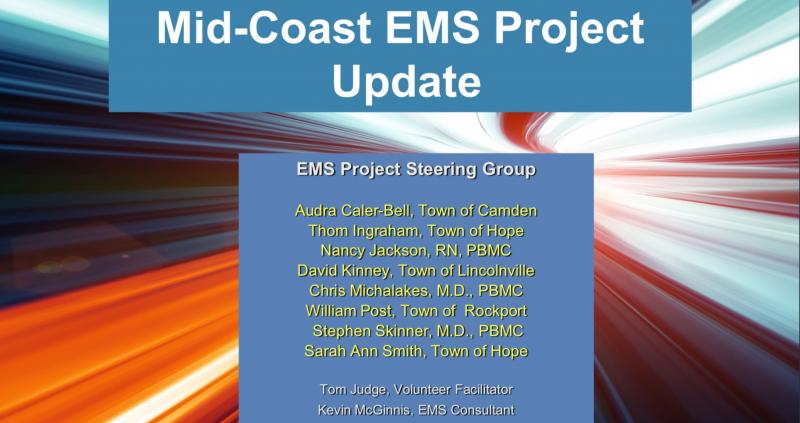 Mid-Coast EMS Project Update

EMS Project Steering Group

Audra Caler-Bell, Town of Camden
Thom Ingraham, Town of Hope
Nancy Jackson, RN, PBMC
David Kinney, Town of Lincolnville
Chris Michalakes, M.D., PBMC
William Post, Town of Rockport
Stephen Skinner, M.D., PBMC
Sarah Ann Smith, Town of Hope

Tom Judge, Volunteer Facilitator
Kevin McGinnis, EMS Consultant